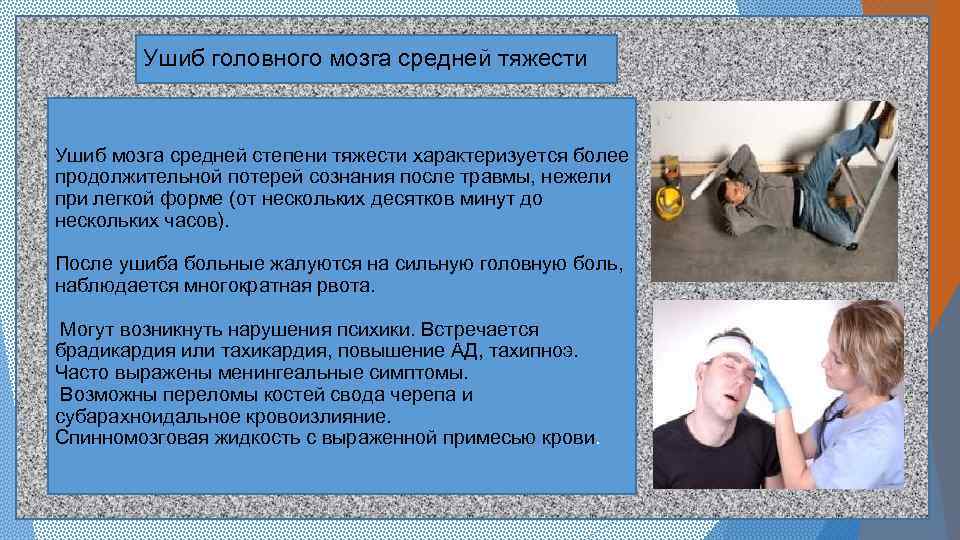 Ушиб головного мозга средней тяжести

Ушиб мозга средней степени тяжести характеризуется более продолжительной потерей сознания после травмы, нежели при легкой форме (от нескольких десятков минут до нескольких часов).

После ушиба больные жалуются на сильную головную боль, наблюдается многократная рвота.

Могут возникнуть нарушения психики. Встречается брадикардия или тахикардия, повышение АД, тахипноэ. Часто выражены менингеальные симптомы.
Возможны переломы костей свода черепа и субарахноидальное кровоизлияние.
Спинномозговая жидкость с выраженной примесью крови.